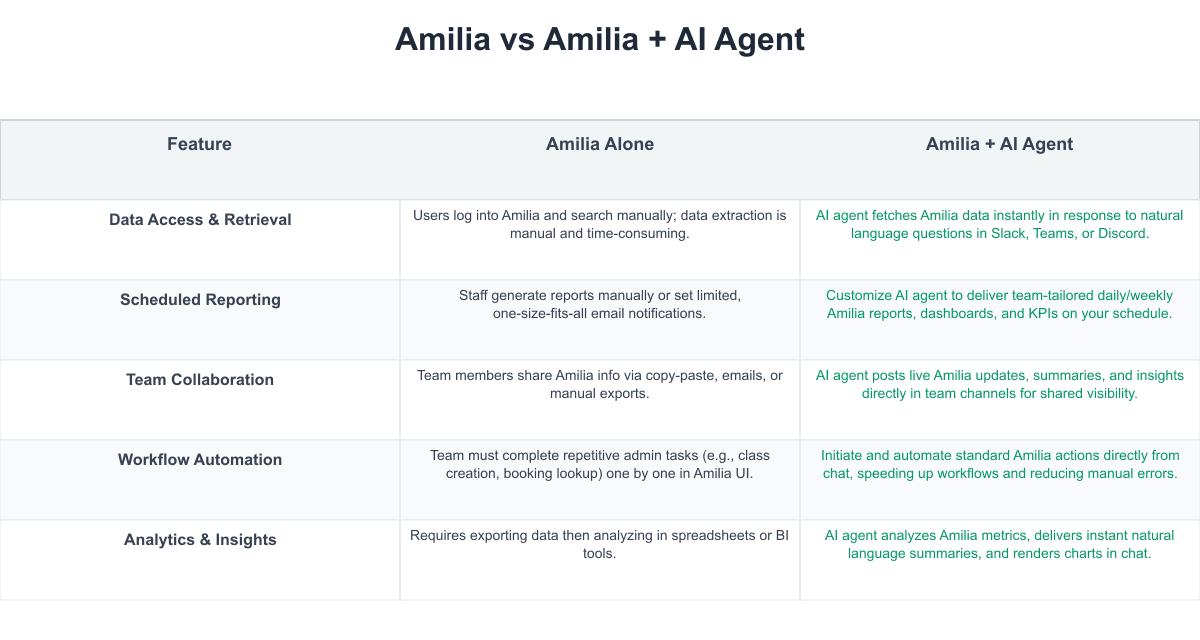 Amilia vs Amilia + AI Agent

| Feature | Amilia Alone | Amilia + AI Agent |
|---|---|---|
| Data Access & Retrieval | Users log into Amilia and search manually; data extraction is manual and time-consuming. | AI agent fetches Amilia data instantly in response to natural language questions in Slack, Teams, or Discord. |
| Scheduled Reporting | Staff generate reports manually or set limited, one-size-fits-all email notifications. | Customize AI agent to deliver team-tailored daily/weekly Amilia reports, dashboards, and KPIs on your schedule. |
| Team Collaboration | Team members share Amilia info via copy-paste, emails, or manual exports. | AI agent posts live Amilia updates, summaries, and insights directly in team channels for shared visibility. |
| Workflow Automation | Team must complete repetitive admin tasks (e.g., class creation, booking lookup) one by one in Amilia UI. | Initiate and automate standard Amilia actions directly from chat, speeding up workflows and reducing manual errors. |
| Analytics & Insights | Requires exporting data then analyzing in spreadsheets or BI tools. | AI agent analyzes Amilia metrics, delivers instant natural language summaries, and renders charts in chat. |